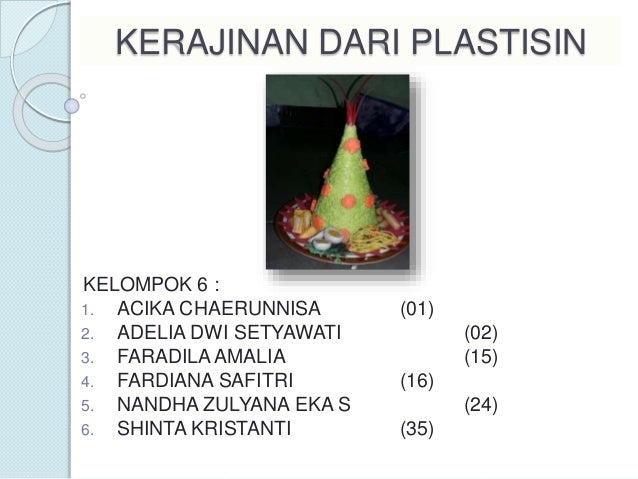 KERAJINAN DARI PLASTISIN

KELOMPOK 6 :
1. ACIKA CHAERUNNISA (01)
2. ADELIA DWI SETYAWATI (02)
3. FARADILA AMALIA (15)
4. FARDIANA SAFITRI (16)
5. NANDHA ZULYANA EKA S (24)
6. SHINTA KRISTANTI (35)